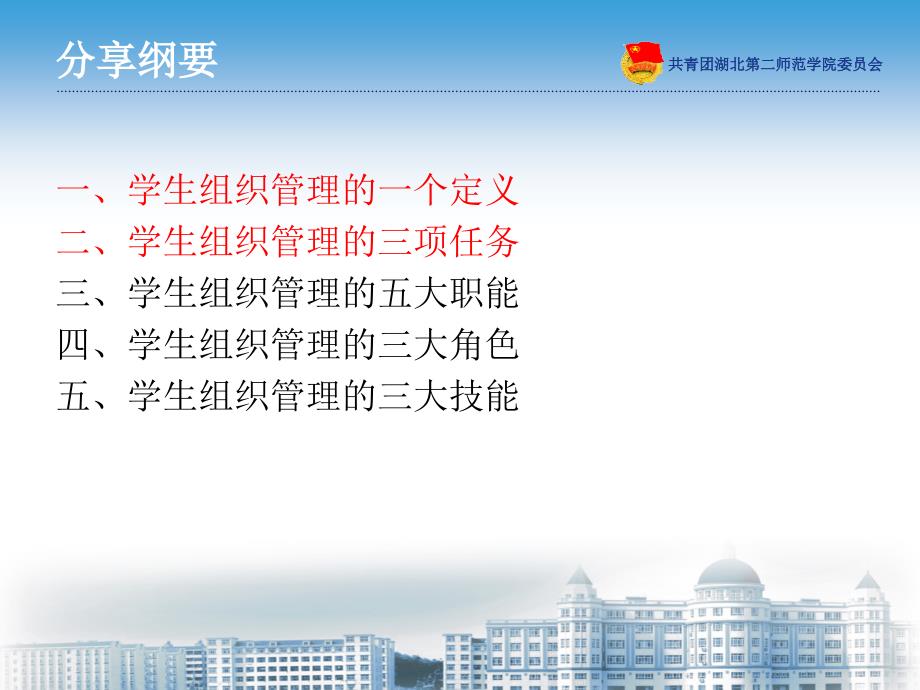 分享纲要

共青团湖北第二师范学院委员会

一、学生组织管理的一个定义
二、学生组织管理的三项任务
三、学生组织管理的五大职能
四、学生组织管理的三大角色
五、学生组织管理的三大技能